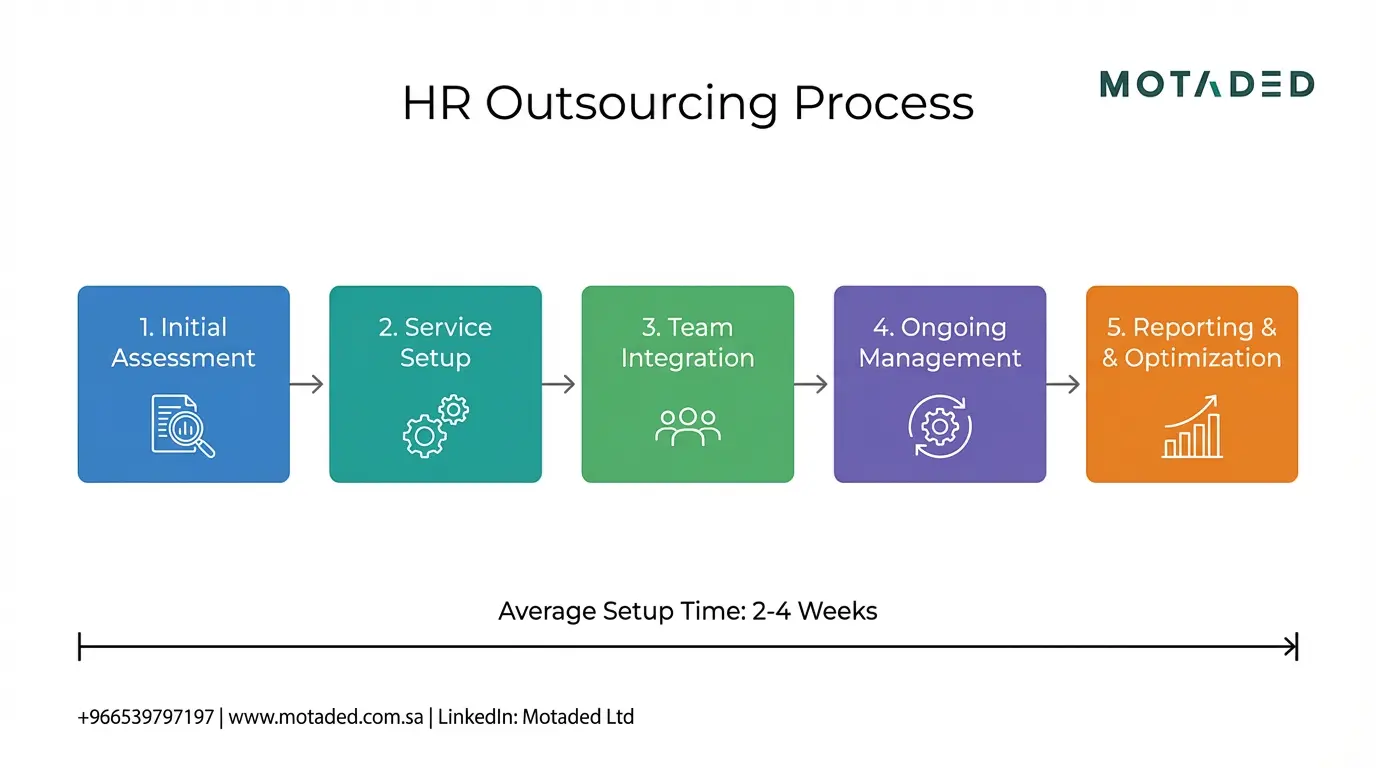 HR Outsourcing Process

MOTADED

1. Initial Assessment

2. Service Setup

3. Team Integration

4. Ongoing Management

5. Reporting & & Optimization

Average Setup Time: 2-4 Weeks

+966539797197 | www.motaded.com.sa | LinkedIn: Motaded Ltd